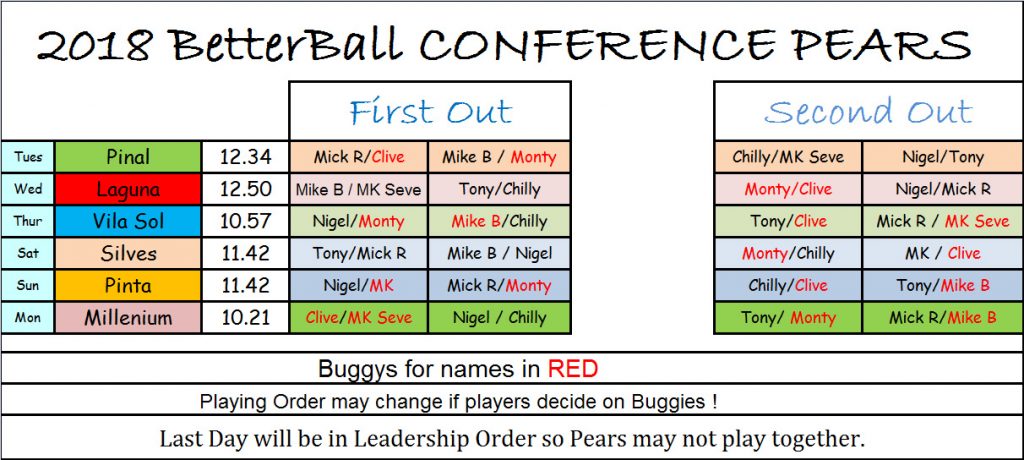 2018 BetterBall CONFERENCE PEARS

| | | | First Out | | Second Out | |
|---|---|---|---|---|---|---|
| Tues | Pinal | 12.34 | Mick R/Clive | Mike B / Monty | Chilly/MK Seve | Nigel/Tony |
| Wed | Laguna | 12.50 | Mike B / MK Seve | Tony/Chilly | Monty/Clive | Nigel/Mick R |
| Thur | Vila Sol | 10.57 | Nigel/Monty | Mike B/Chilly | Tony/Clive | Mick R / MK Seve |
| Sat | Silves | 11.42 | Tony/Mick R | Mike B / Nigel | Monty/Chilly | MK / Clive |
| Sun | Pinta | 11.42 | Nigel/MK | Mick R/Monty | Chilly/Clive | Tony/Mike B |
| Mon | Millenium | 10.21 | Clive/MK Seve | Nigel / Chilly | Tony/ Monty | Mick R/Mike B |

Buggys for names in RED

Playing Order may change if players decide on Buggies !

Last Day will be in Leadership Order so Pears may not play together.